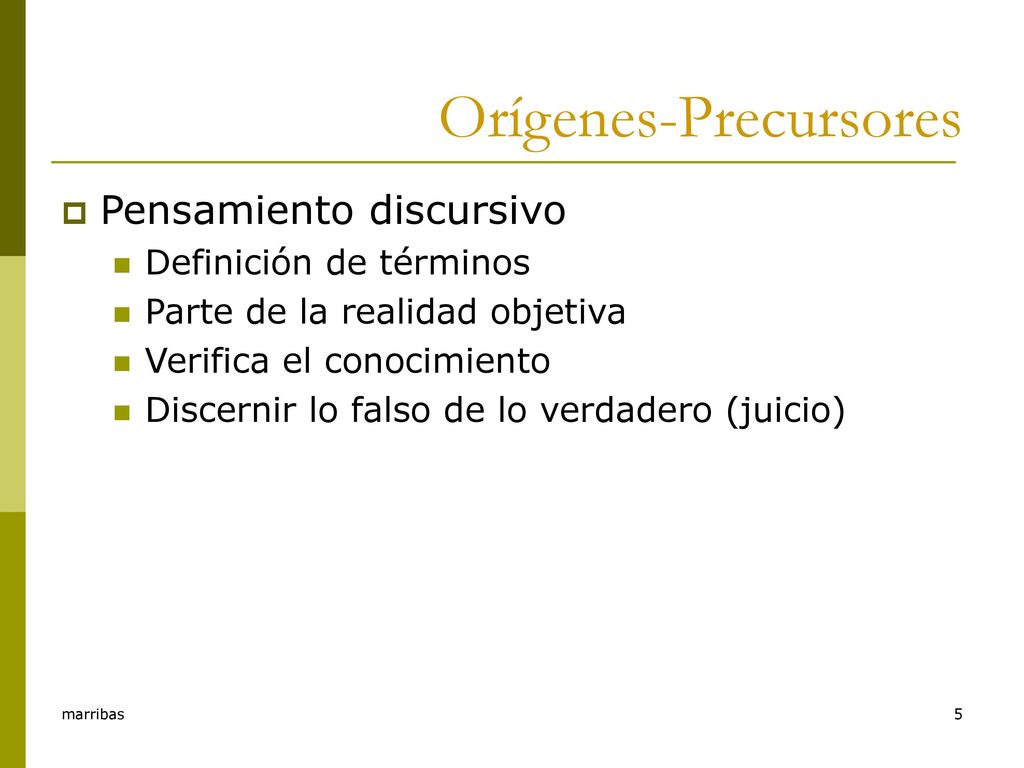 Orígenes-Precursores

Pensamiento discursivo
Definición de términos
Parte de la realidad objetiva
Verifica el conocimiento
Discernir lo falso de lo verdadero (juicio)

marribas

5